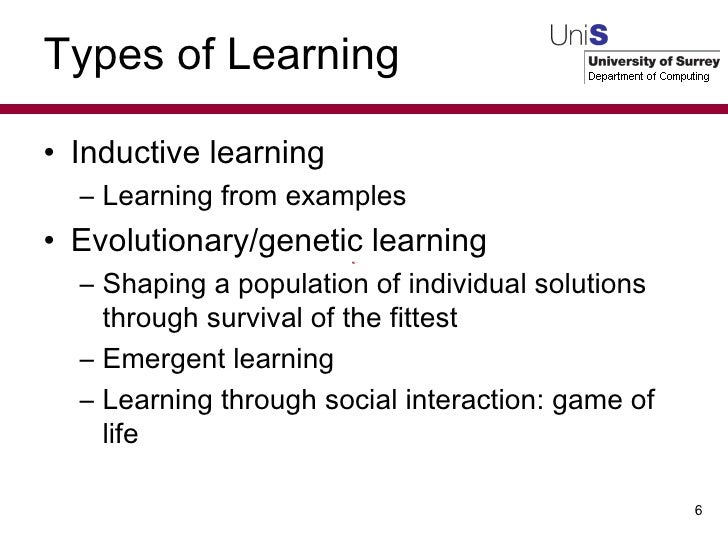 Types of Learning

UniS
University of Surrey
Department of Computing

• Inductive learning
– Learning from examples
• Evolutionary/genetic learning
– Shaping a population of individual solutions through survival of the fittest
– Emergent learning
– Learning through social interaction: game of life

6